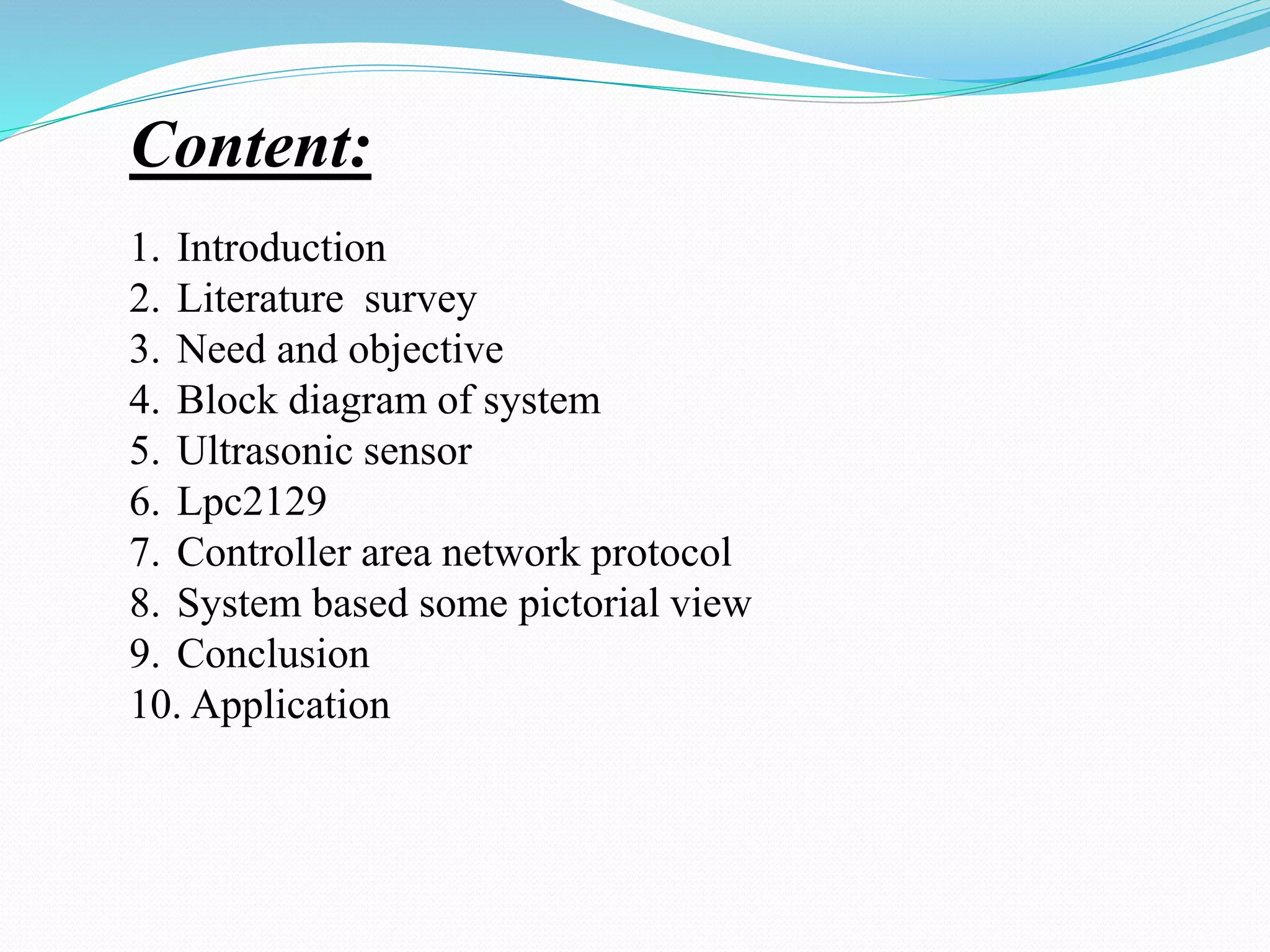 Content:

1. Introduction
2. Literature survey
3. Need and objective
4. Block diagram of system
5. Ultrasonic sensor
6. Lpc2129
7. Controller area network protocol
8. System based some pictorial view
9. Conclusion
10. Application